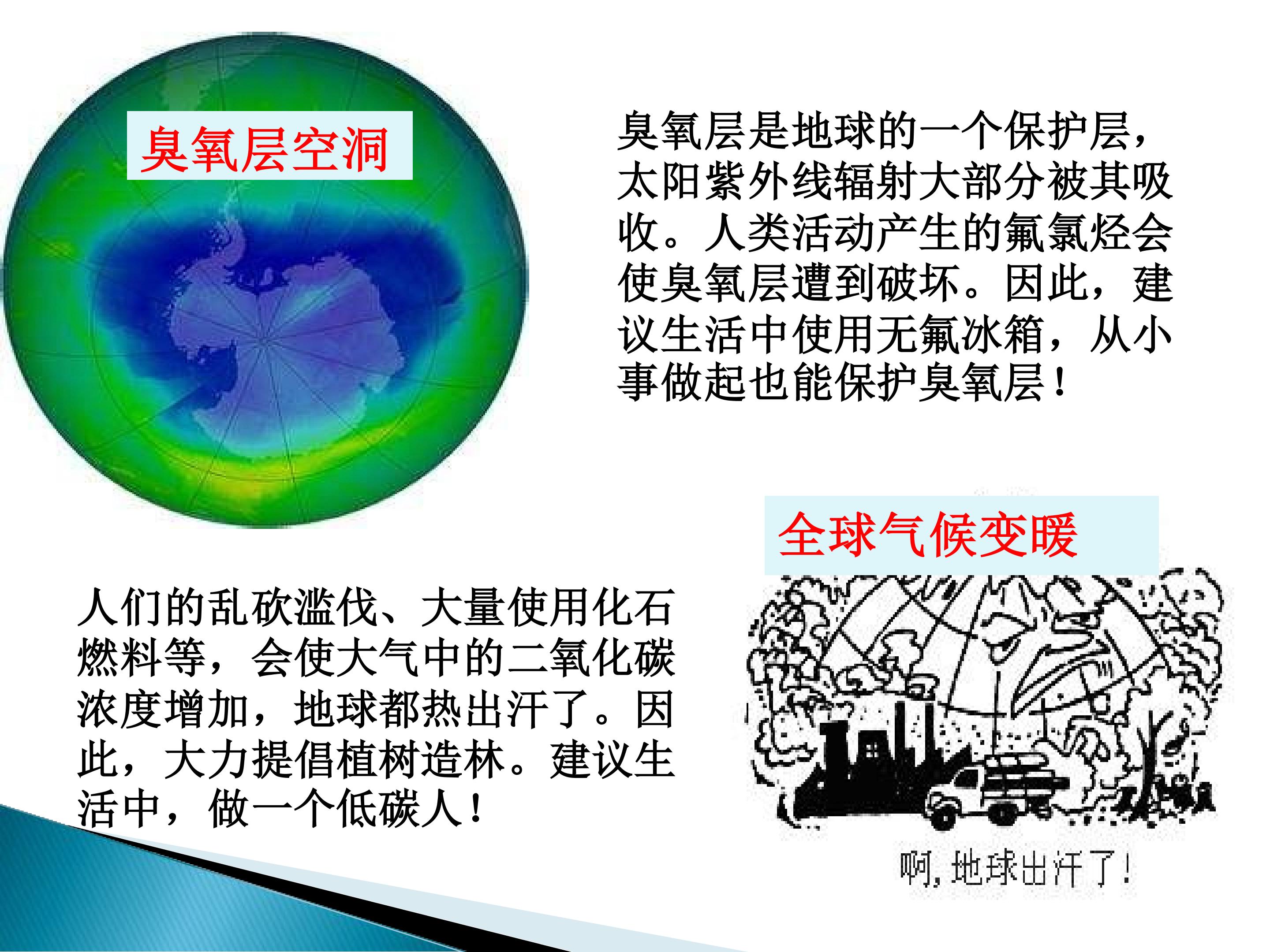 臭氧层空洞

臭氧层是地球的一个保护层，太阳紫外线辐射大部分被其吸收。人类活动产生的氟氯烃会使臭氧层遭到破坏。因此，建议生活中使用无氟冰箱，从小事做起也能保护臭氧层！

全球气候变暖

人们的乱砍滥伐、大量使用化石燃料等，会使大气中的二氧化碳浓度增加，地球都热出汗了。因此，大力提倡植树造林。建议生活中，做一个低碳人！

啊，地球出汗了！